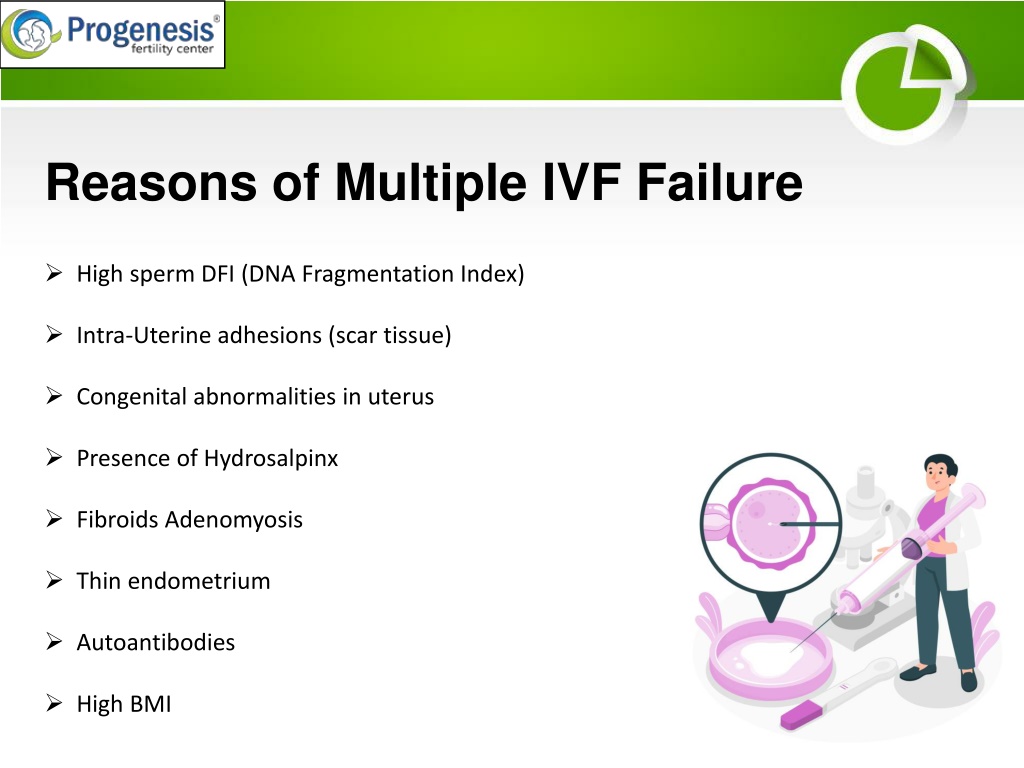 Progenesis®
fertility center

Reasons of Multiple IVF Failure

➢ High sperm DFI (DNA Fragmentation Index)

➢ Intra-Uterine adhesions (scar tissue)

➢ Congenital abnormalities in uterus

➢ Presence of Hydrosalpinx

➢ Fibroids Adenomyosis

➢ Thin endometrium

➢ Autoantibodies

➢ High BMI